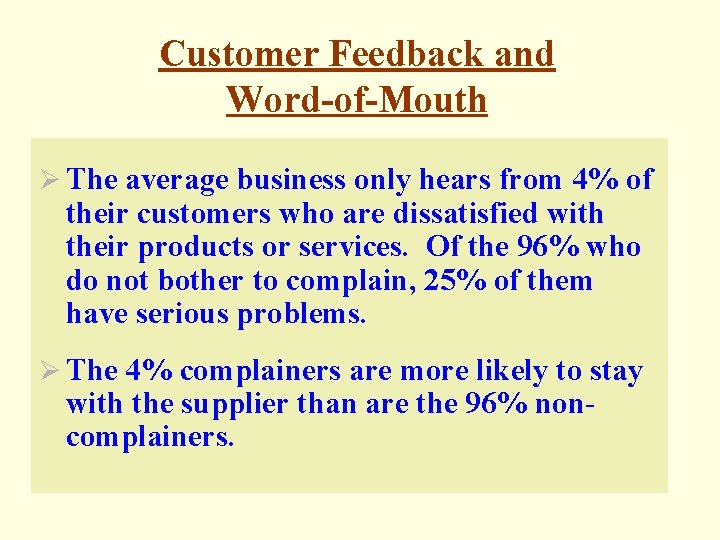 Customer Feedback and Word-of-Mouth

➢ The average business only hears from 4% of their customers who are dissatisfied with their products or services. Of the 96% who do not bother to complain, 25% of them have serious problems.

➢ The 4% complainers are more likely to stay with the supplier than are the 96% non-complainers.